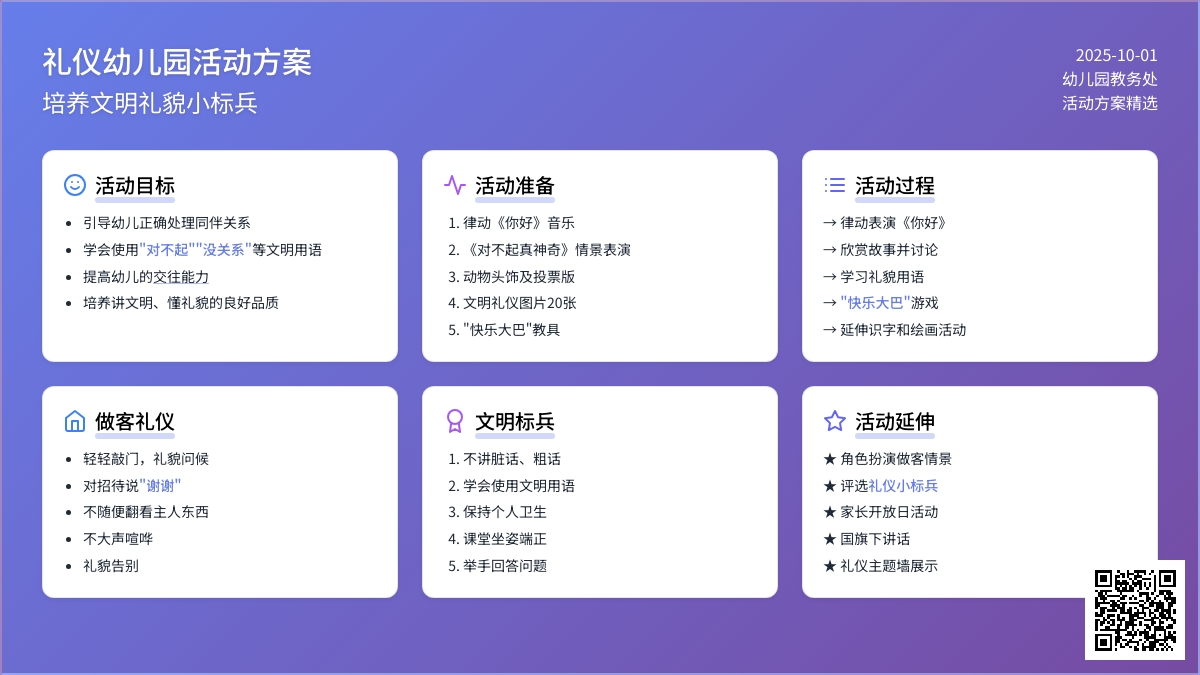 礼仪幼儿园活动方案

培养文明礼貌小标兵

2025-10-01
幼儿园教务处
活动方案精选

活动目标

- 引导幼儿正确处理同伴关系
- 学会使用"对不起""没关系"等文明用语
- 提高幼儿的交往能力
- 培养讲文明、懂礼貌的良好品质

活动准备

1. 律动《你好》音乐
2. 《对不起真神奇》情景表演
3. 动物头饰及投票版
4. 文明礼仪图片20张
5. "快乐大巴"教具

活动过程

→ 律动表演《你好》
→ 欣赏故事并讨论
→ 学习礼貌用语
→ "快乐大巴"游戏
→ 延伸识字和绘画活动

做客礼仪

- 轻轻敲门，礼貌问候
- 对招待说"谢谢"
- 不随便翻看主人东西
- 不大声喧哗
- 礼貌告别

文明标兵

1. 不讲脏话、粗话
2. 学会使用文明用语
3. 保持个人卫生
4. 课堂坐姿端正
5. 举手回答问题

活动延伸

★ 角色扮演做客情景
★ 评选礼仪小标兵
★ 家长开放日活动
★ 国旗下讲话
★ 礼仪主题墙展示